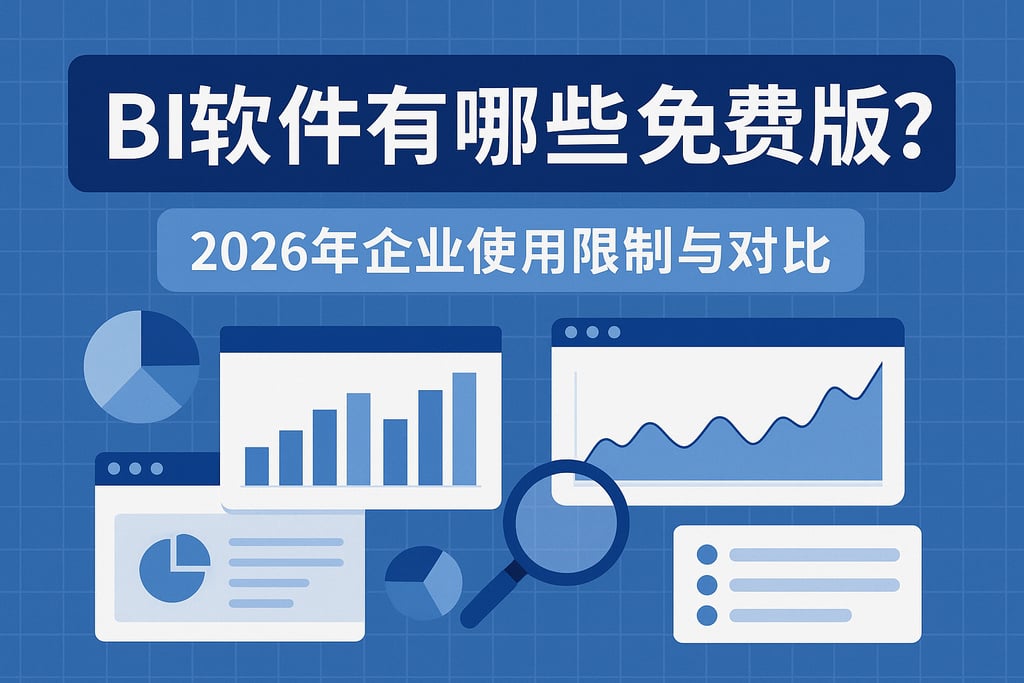 BI软件有哪些免费版?

2026年企业使用限制与对比